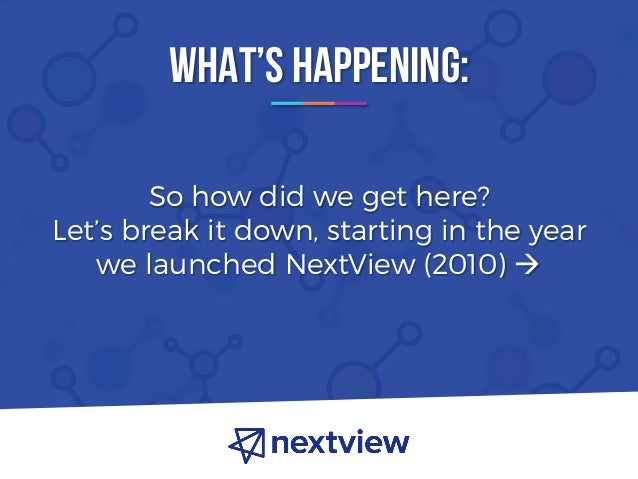 WHAT'S HAPPENING:

So how did we get here?
Let's break it down, starting in the year we launched NextView (2010) →

nextview